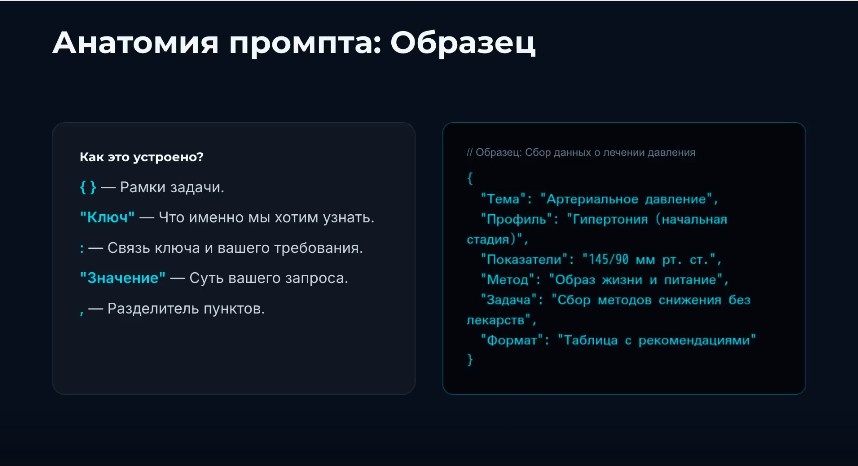 Анатомия промпта: Образец

Как это устроено?

{ } — Рамки задачи.

"Ключ" — Что именно мы хотим узнать.

: — Связь ключа и вашего требования.

"Значение" — Суть вашего запроса.

, — Разделитель пунктов.

// Образец: Сбор данных о лечении давления

{
"Тема": "Артериальное давление",
"Профиль": "Гипертония (начальная стадия)",
"Показатели": "145/90 мм рт. ст.",
"Метод": "Образ жизни и питание",
"Задача": "Сбор методов снижения без лекарств",
"Формат": "Таблица с рекомендациями"
}